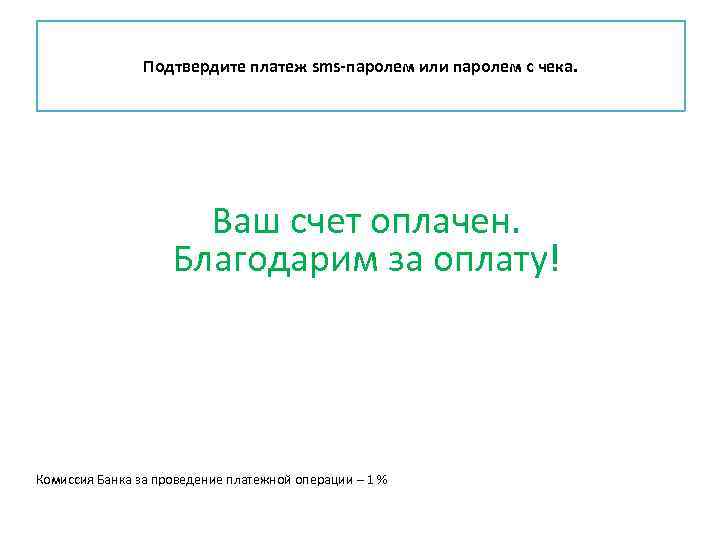 Подтвердите платеж sms-паролем или паролем с чека.

Ваш счет оплачен.
Благодарим за оплату!

Комиссия Банка за проведение платежной операции – 1 %